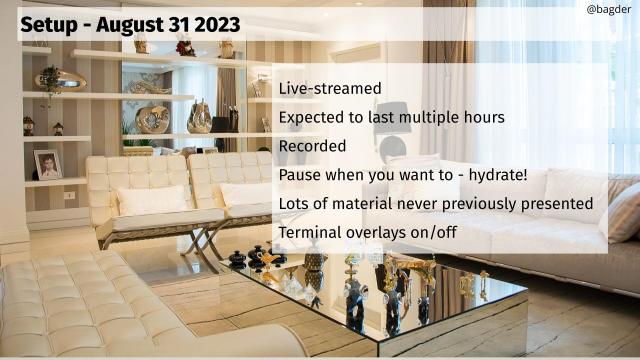 Setup - August 31 2023

@bagder

Live-streamed

Expected to last multiple hours

Recorded

Pause when you want to - hydrate!

Lots of material never previously presented

Terminal overlays on/off